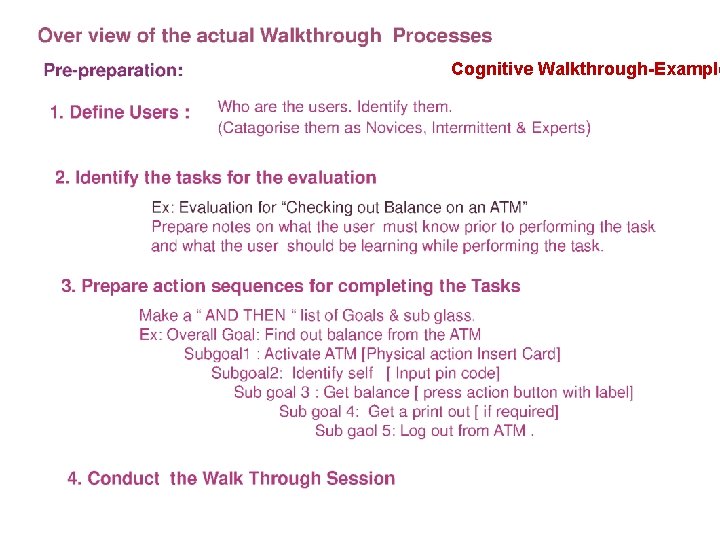 Over view of the actual Walkthrough Processes

Pre-preparation:

Cognitive Walkthrough-Exampl

1. Define Users : Who are the users. Identify them. (Catagorise them as Novices, Intermittent & Experts)

2. Identify the tasks for the evaluation

Ex: Evaluation for "Checking out Balance on an ATM"
Prepare notes on what the user must know prior to performing the task and what the user should be learning while performing the task.

3. Prepare action sequences for completing the Tasks

Make a " AND THEN " list of Goals & sub glass.
Ex: Overall Goal: Find out balance from the ATM
Subgoal1 : Activate ATM [Physical action Insert Card]
Subgoal2: Identify self [ Input pin code]
Sub goal 3 : Get balance [ press action button with label]
Sub goal 4: Get a print out [ if required]
Sub gaol 5: Log out from ATM .

4. Conduct the Walk Through Session